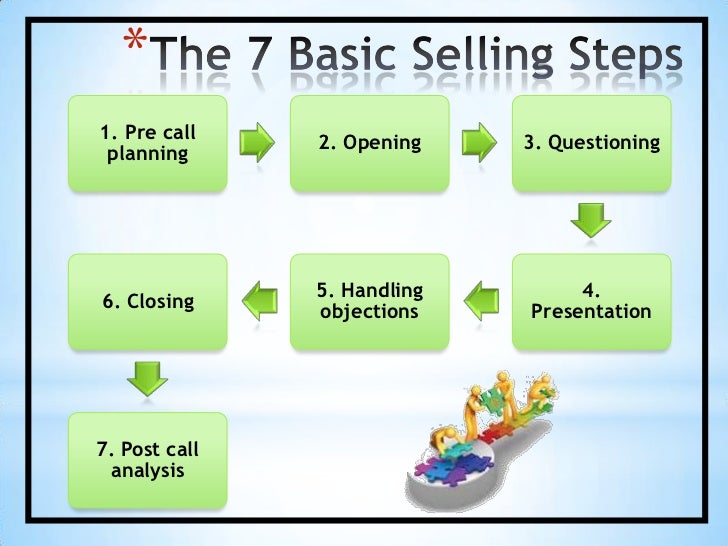 *The 7 Basic Selling Steps

1. Pre call planning

2. Opening

3. Questioning

4. Presentation

5. Handling objections

6. Closing

7. Post call analysis